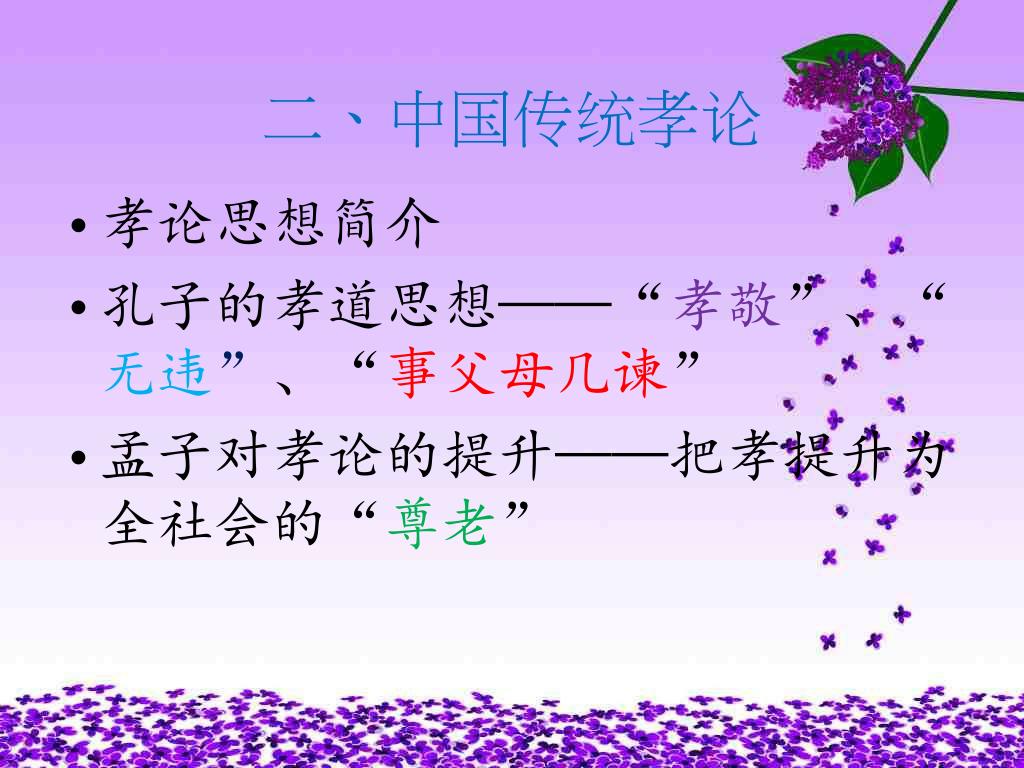 二、中国传统孝论

• 孝论思想简介

• 孔子的孝道思想——“孝敬”、“无违”、“事父母几谏”

• 孟子对孝论的提升——把孝提升为全社会的“尊老”